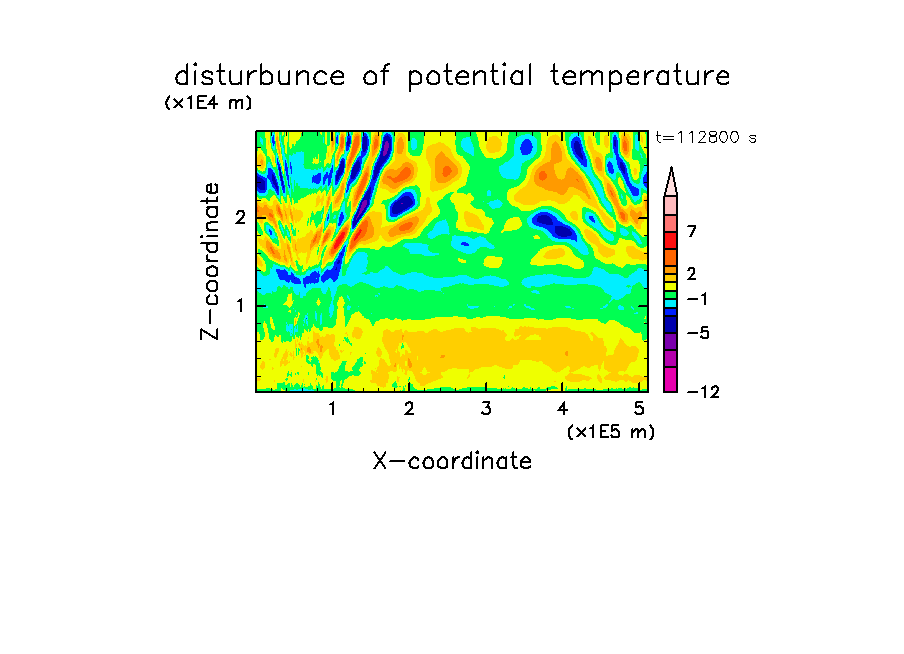 disturbunce of potential temperature

(x1E4 m)

t=112800 s

Z-coordinate

2

1

7

2

−1

−5

−12

1 2 3 4 5

(x1E5 m)

X-coordinate